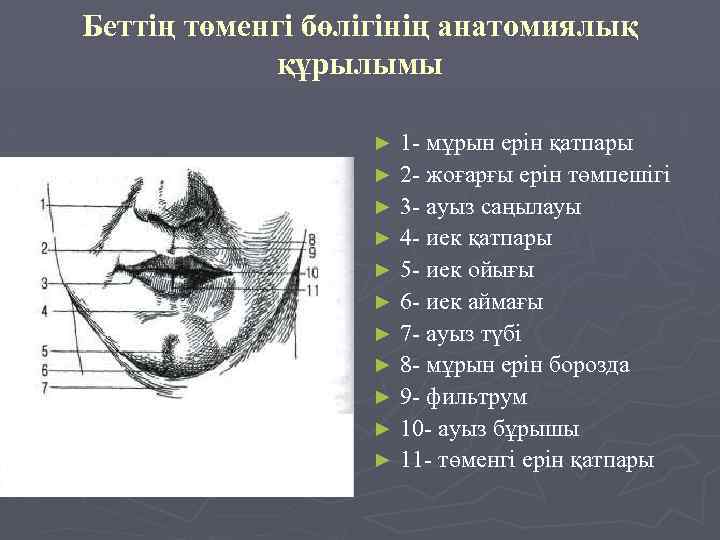 Беттің төменгі бөлігінің анатомиялық құрылымы

1
2
3
4
5
6
7
8
9
10
11

► 1- мұрын ерін қатпары
► 2- жоғарғы ерін төмпешігі
► 3- ауыз саңылауы
► 4- иек қатпары
► 5- иек ойығы
► 6- иек аймағы
► 7- ауыз түбі
► 8- мұрын ерін борозда
► 9- фильтрум
► 10- ауыз бұрышы
► 11- төменгі ерін қатпары